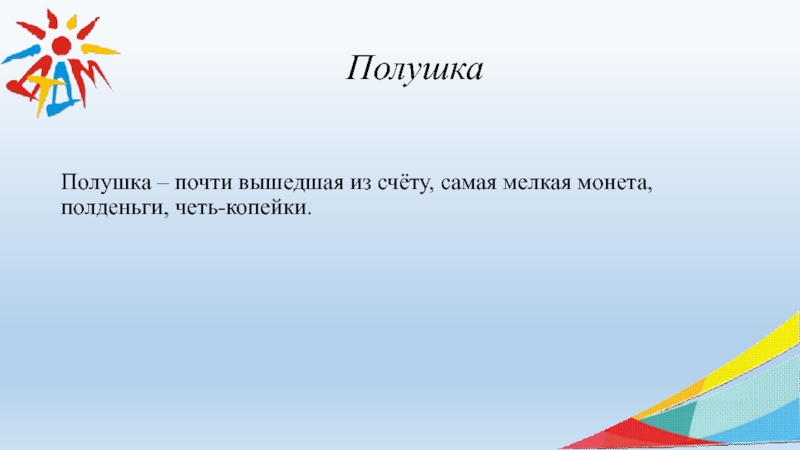 Полушка

Полушка – почти вышедшая из счёту, самая мелкая монета, полденьги, четь-копейки.